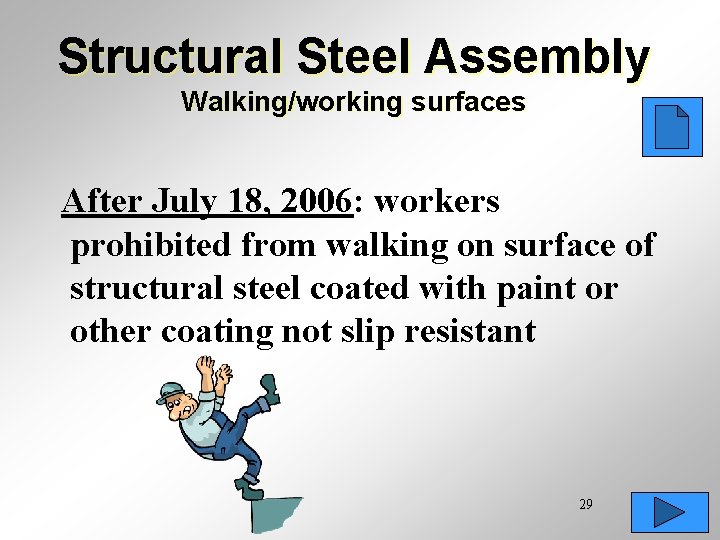 Structural Steel Assembly
Walking/working surfaces

After July 18, 2006: workers prohibited from walking on surface of structural steel coated with paint or other coating not slip resistant

29